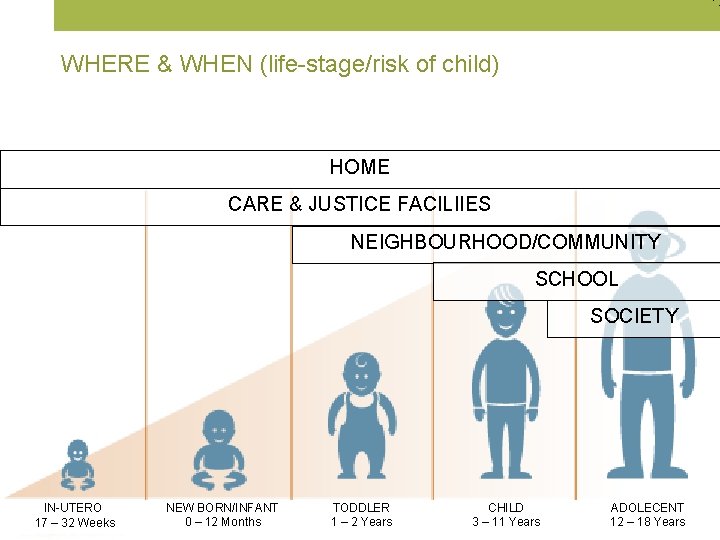 WHERE & WHEN (life-stage/risk of child)

HOME

CARE & JUSTICE FACILIIES

NEIGHBOURHOOD/COMMUNITY

SCHOOL

SOCIETY

IN-UTERO
17 – 32 Weeks

NEW BORN/INFANT
0 – 12 Months

TODDLER
1 – 2 Years

CHILD
3 – 11 Years

ADOLECENT
12 – 18 Years